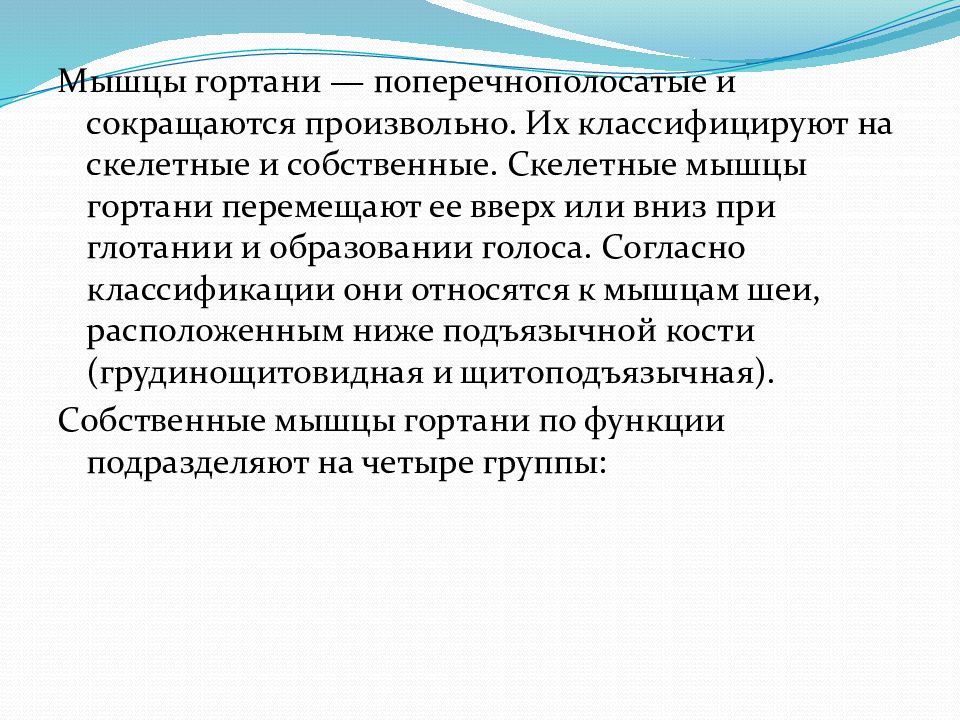 Мышцы гортани — поперечнополосатые и сокращаются произвольно. Их классифицируют на скелетные и собственные. Скелетные мышцы гортани перемещают ее вверх или вниз при глотании и образовании голоса. Согласно классификации они относятся к мышцам шеи, расположенным ниже подъязычной кости (грудинощитовидная и щитоподъязычная).

Собственные мышцы гортани по функции подразделяют на четыре группы: